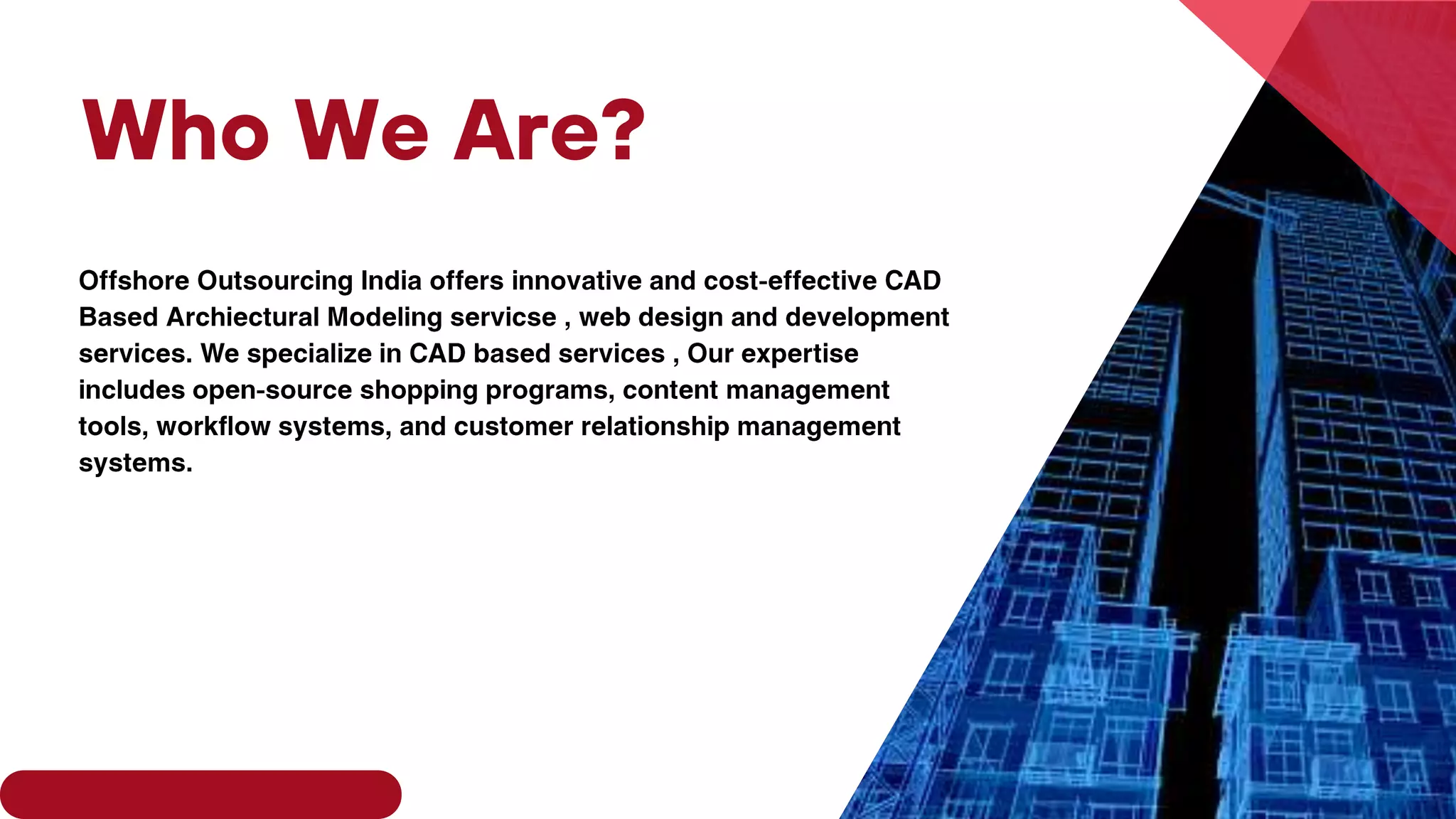 Who We Are?

Offshore Outsourcing India offers innovative and cost-effective CAD Based Archiectural Modeling servicse , web design and development services. We specialize in CAD based services , Our expertise includes open-source shopping programs, content management tools, workflow systems, and customer relationship management systems.